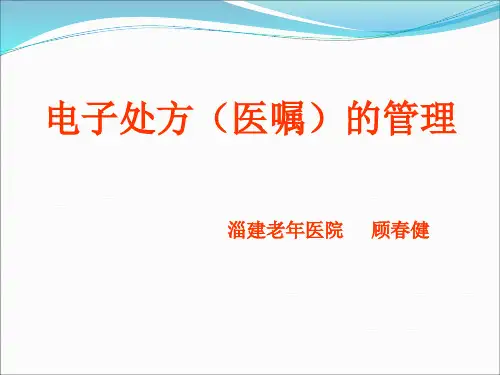 电子处方（医嘱）的管理

淄建老年医院　顾春健